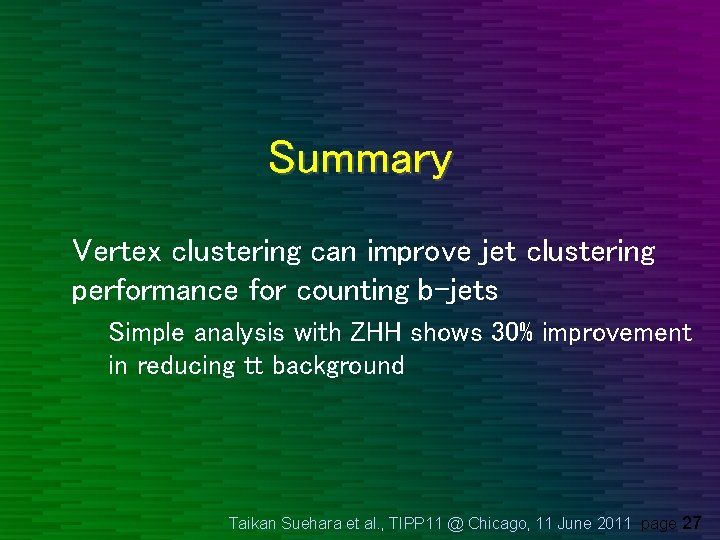 Summary

Vertex clustering can improve jet clustering performance for counting b-jets

Simple analysis with ZHH shows 30% improvement in reducing tt background

Taikan Suehara et al., TIPP11 @ Chicago, 11 June 2011 page 27